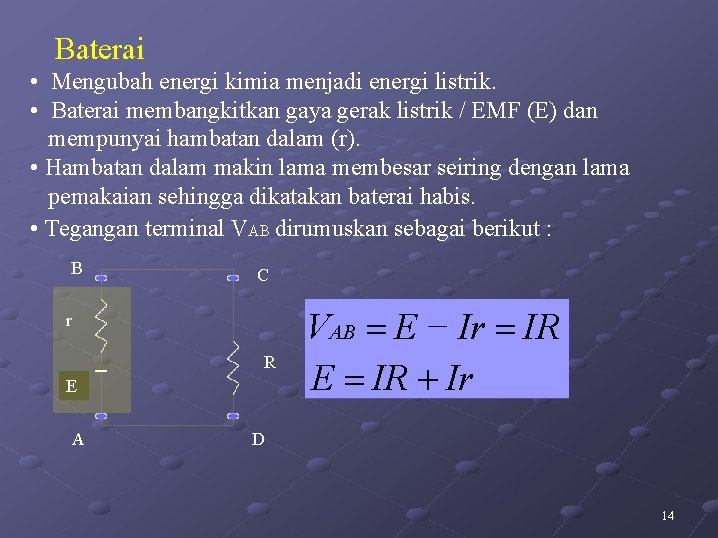 Baterai

• Mengubah energi kimia menjadi energi listrik.
• Baterai membangkitkan gaya gerak listrik / EMF (E) dan mempunyai hambatan dalam (r).
• Hambatan dalam makin lama membesar seiring dengan lama pemakaian sehingga dikatakan baterai habis.
• Tegangan terminal $V_{AB}$ dirumuskan sebagai berikut :

B
C
r
R
E
A
D

$V_{AB} = E - Ir = IR$
$E = IR + Ir$

14